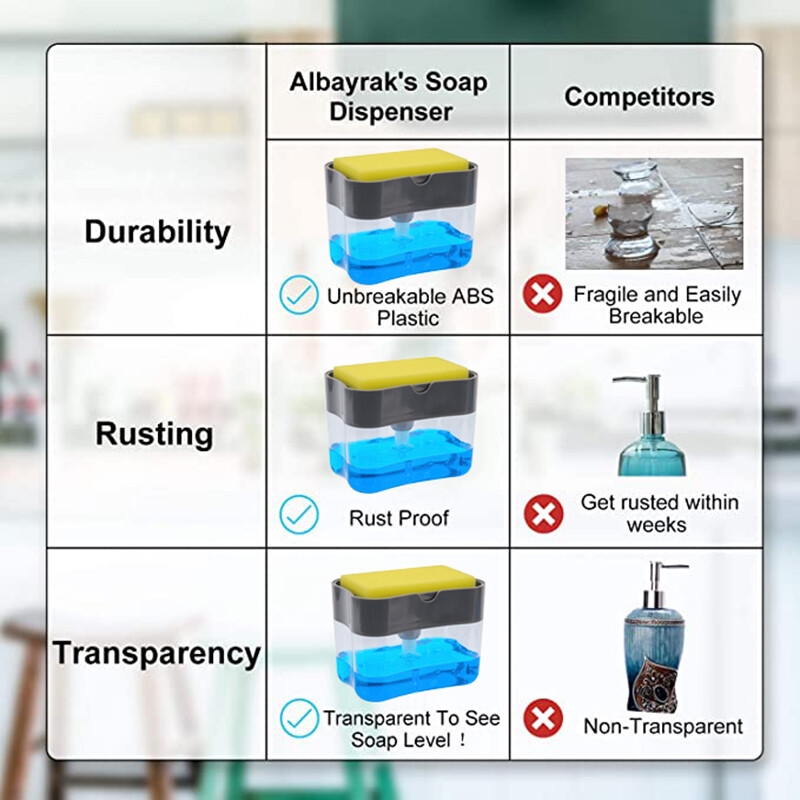 |  | Albayrak's Soap Dispenser | Competitors |
|---|---|---|
| Durability | Unbreakable ABS Plastic | Fragile and Easily Breakable |
| Rusting | Rust Proof | Get rusted within weeks |
| Transparency | Transparent To See Soap Level ! | Non-Transparent |